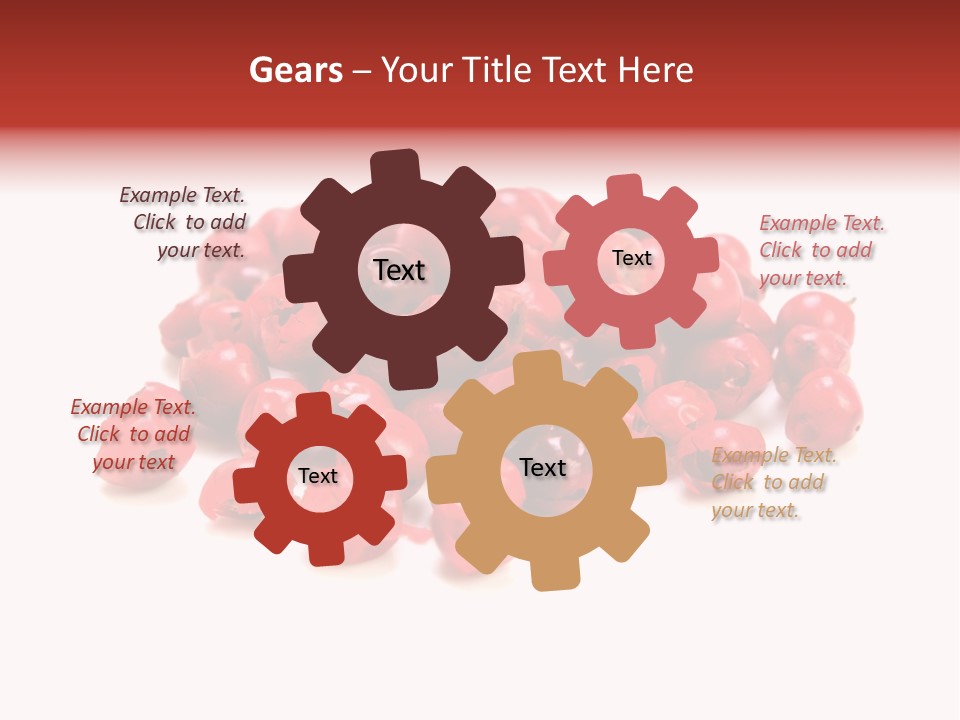 Gears – Your Title Text Here

Example Text. Click to add your text.

Text

Text

Example Text. Click to add your text.

Example Text. Click to add your text

Text

Text

Example Text. Click to add your text.